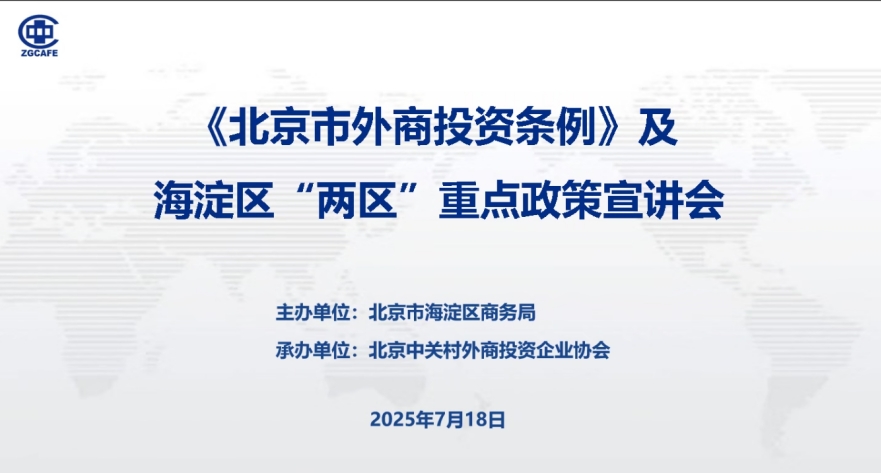 ZGCAFE

《北京市外商投资条例》及
海淀区“两区”重点政策宣讲会

主办单位：北京市海淀区商务局
承办单位：北京中关村外商投资企业协会

2025年7月18日